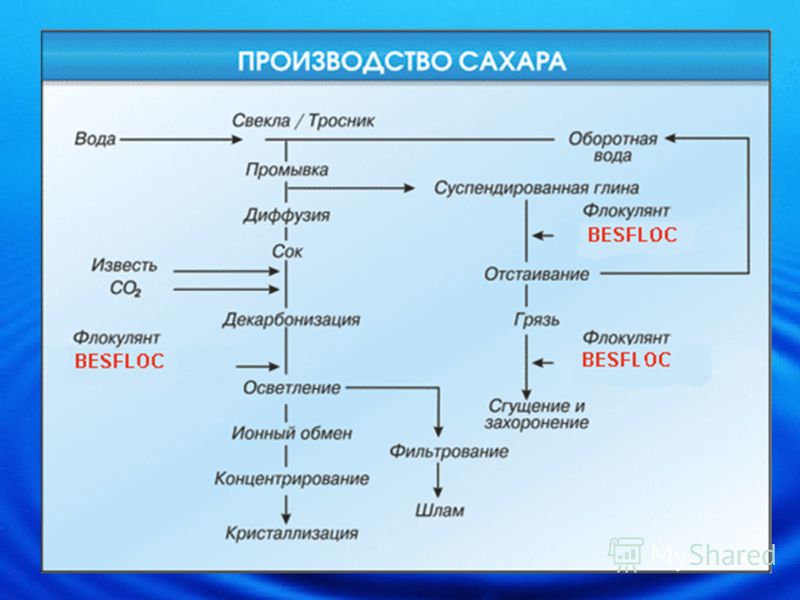 ПРОИЗВОДСТВО САХАРА

Вода

Свекла / Тросник

Оборотная вода

Промывка

Суспендированная глина

Диффузия

Флокулянт BESFLOC

Сок

Известь

$CO_2$

Отстаивание

Декарбонизация

Грязь

Флокулянт BESFLOC

Флокулянт BESFLOC

Осветление

Сгущение и захоронение

Ионный обмен

Фильтрование

Концентрирование

Шлам

Кристаллизация

MyShared